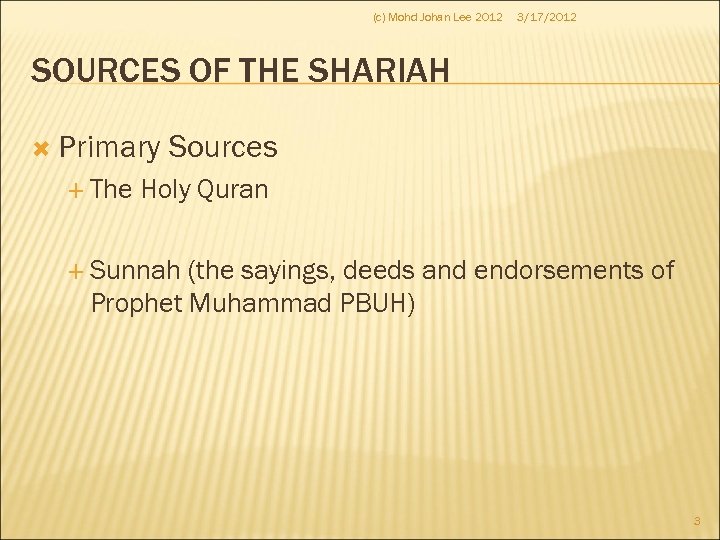 (c) Mohd Johan Lee 2012 3/17/2012

SOURCES OF THE SHARIAH

Primary Sources

The Holy Quran

Sunnah (the sayings, deeds and endorsements of Prophet Muhammad PBUH)

3